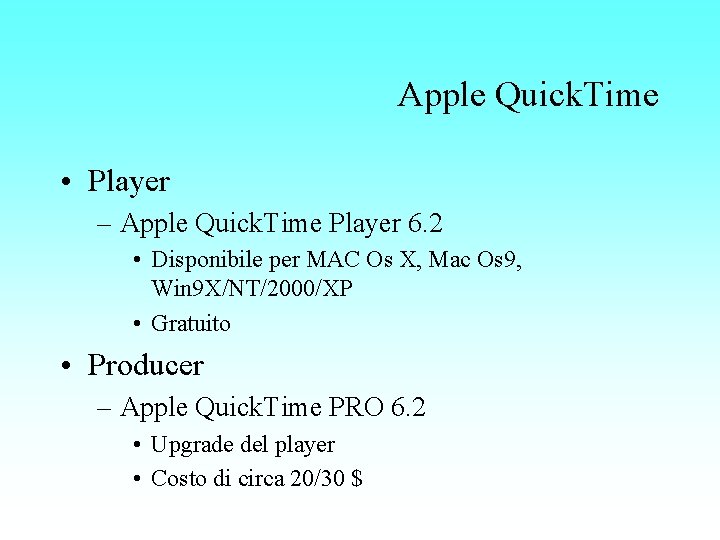 Apple QuickTime

• Player
  – Apple QuickTime Player 6.2
    • Disponibile per MAC Os X, Mac Os9, Win9X/NT/2000/XP
    • Gratuito
• Producer
  – Apple QuickTime PRO 6.2
    • Upgrade del player
    • Costo di circa 20/30 $